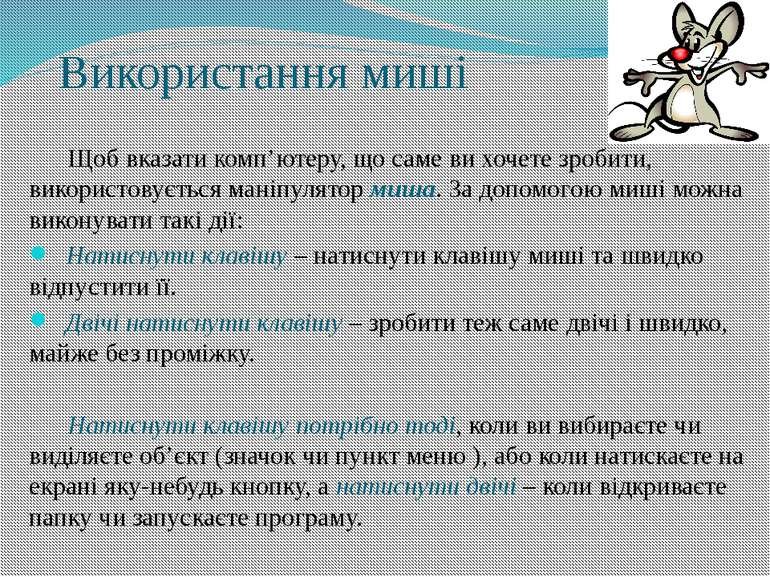 Використання миші

Щоб вказати комп’ютеру, що саме ви хочете зробити, використовується маніпулятор миша. За допомогою миші можна виконувати такі дії:

Натиснути клавішу – натиснути клавішу миші та швидко відпустити її.

Двічі натиснути клавішу – зробити теж саме двічі і швидко, майже без проміжку.

Натиснути клавішу потрібно тоді, коли ви вибираєте чи виділяєте об’єкт (значок чи пункт меню ), або коли натискаєте на екрані яку-небудь кнопку, а натиснути двічі – коли відкриваєте папку чи запускаєте програму.